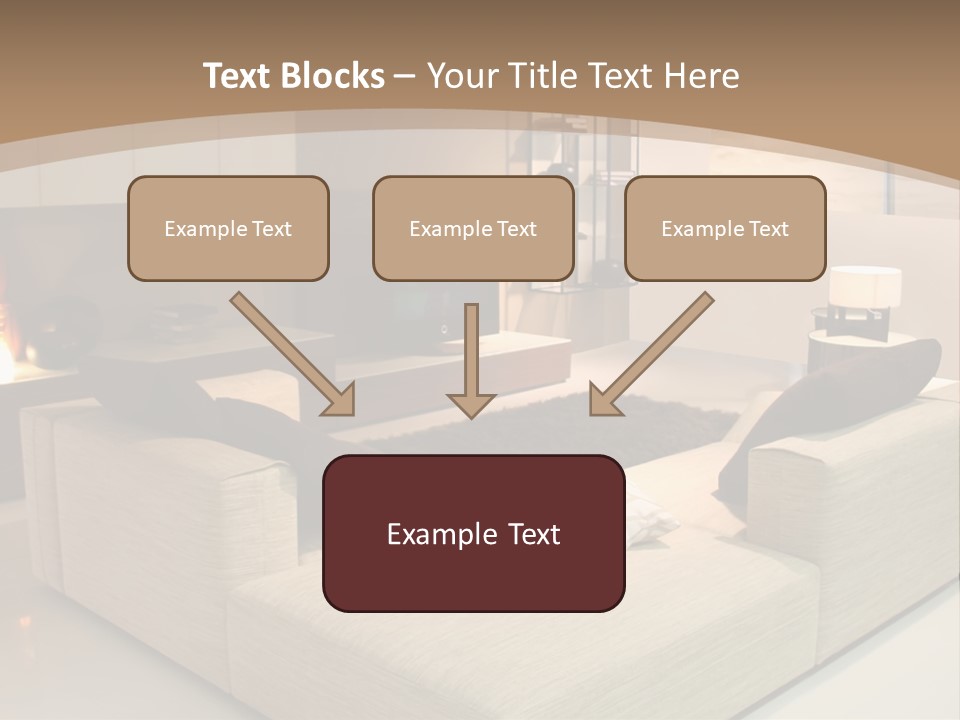 Text Blocks – Your Title Text Here

Example Text

Example Text

Example Text

Example Text